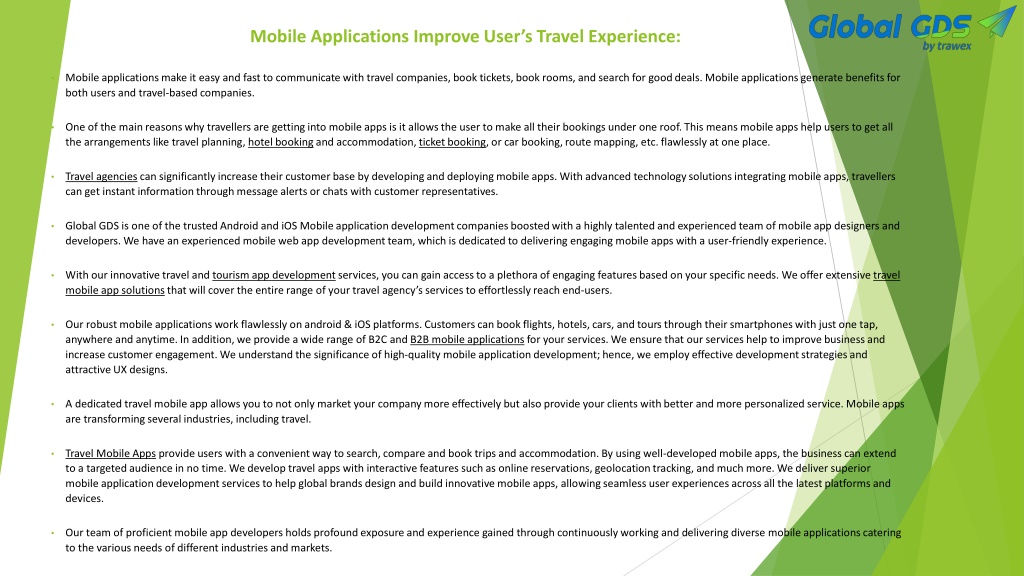 Global GDS
by trawex

Mobile Applications Improve User's Travel Experience:

• Mobile applications make it easy and fast to communicate with travel companies, book tickets, book rooms, and search for good deals. Mobile applications generate benefits for both users and travel-based companies.

• One of the main reasons why travellers are getting into mobile apps is it allows the user to make all their bookings under one roof. This means mobile apps help users to get all the arrangements like travel planning, hotel booking and accommodation, ticket booking, or car booking, route mapping, etc. flawlessly at one place.

• Travel agencies can significantly increase their customer base by developing and deploying mobile apps. With advanced technology solutions integrating mobile apps, travellers can get instant information through message alerts or chats with customer representatives.

• Global GDS is one of the trusted Android and iOS Mobile application development companies boosted with a highly talented and experienced team of mobile app designers and developers. We have an experienced mobile web app development team, which is dedicated to delivering engaging mobile apps with a user-friendly experience.

• With our innovative travel and tourism app development services, you can gain access to a plethora of engaging features based on your specific needs. We offer extensive travel mobile app solutions that will cover the entire range of your travel agency's services to effortlessly reach end-users.

• Our robust mobile applications work flawlessly on android & iOS platforms. Customers can book flights, hotels, cars, and tours through their smartphones with just one tap, anywhere and anytime. In addition, we provide a wide range of B2C and B2B mobile applications for your services. We ensure that our services help to improve business and increase customer engagement. We understand the significance of high-quality mobile application development; hence, we employ effective development strategies and attractive UX designs.

• A dedicated travel mobile app allows you to not only market your company more effectively but also provide your clients with better and more personalized service. Mobile apps are transforming several industries, including travel.

• Travel Mobile Apps provide users with a convenient way to search, compare and book trips and accommodation. By using well-developed mobile apps, the business can extend to a targeted audience in no time. We develop travel apps with interactive features such as online reservations, geolocation tracking, and much more. We deliver superior mobile application development services to help global brands design and build innovative mobile apps, allowing seamless user experiences across all the latest platforms and devices.

• Our team of proficient mobile app developers holds profound exposure and experience gained through continuously working and delivering diverse mobile applications catering to the various needs of different industries and markets.